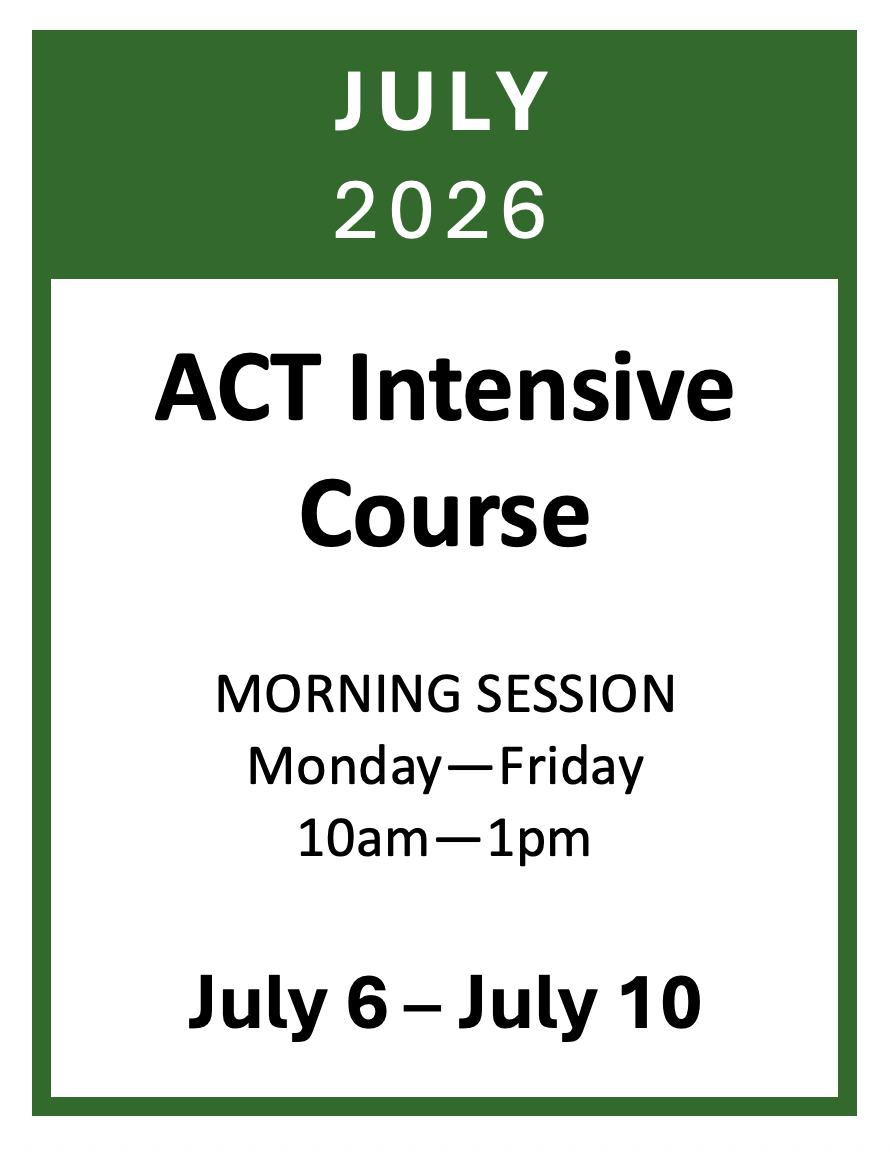 JULY
2026

ACT Intensive Course

MORNING SESSION
Monday—Friday
10am—1pm

July 6 – July 10